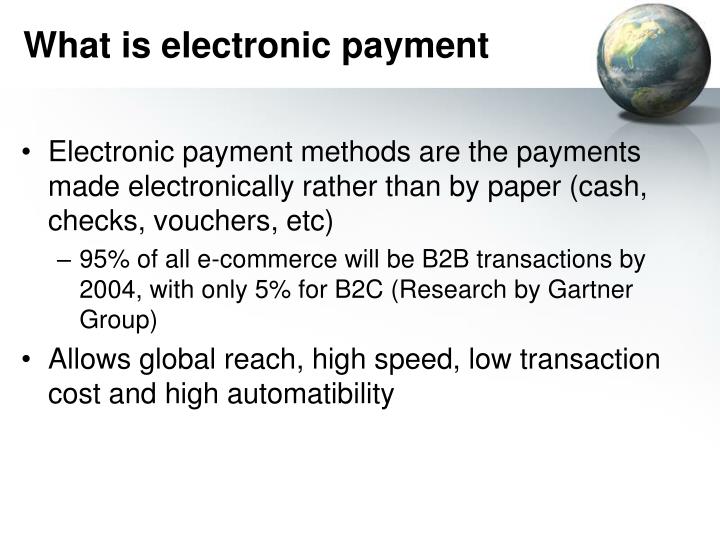 What is electronic payment

• Electronic payment methods are the payments made electronically rather than by paper (cash, checks, vouchers, etc)

– 95% of all e-commerce will be B2B transactions by 2004, with only 5% for B2C (Research by Gartner Group)

• Allows global reach, high speed, low transaction cost and high automatibility